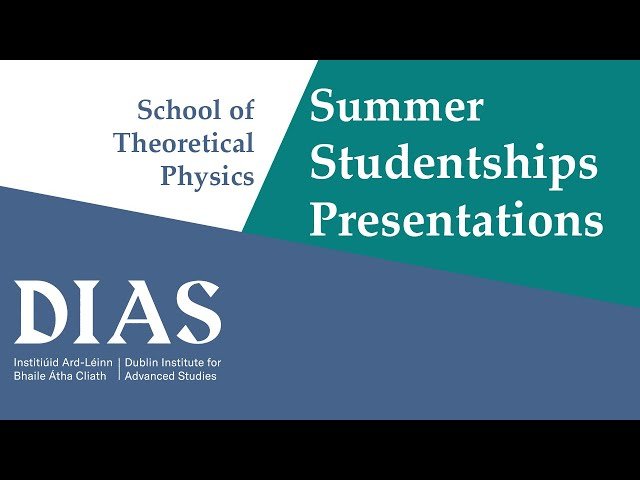 School of Theoretical Physics

Summer Studentships Presentations

DIAS

Institiúid Ard-Léinn Bhaile Átha Cliath

Dublin Institute for Advanced Studies